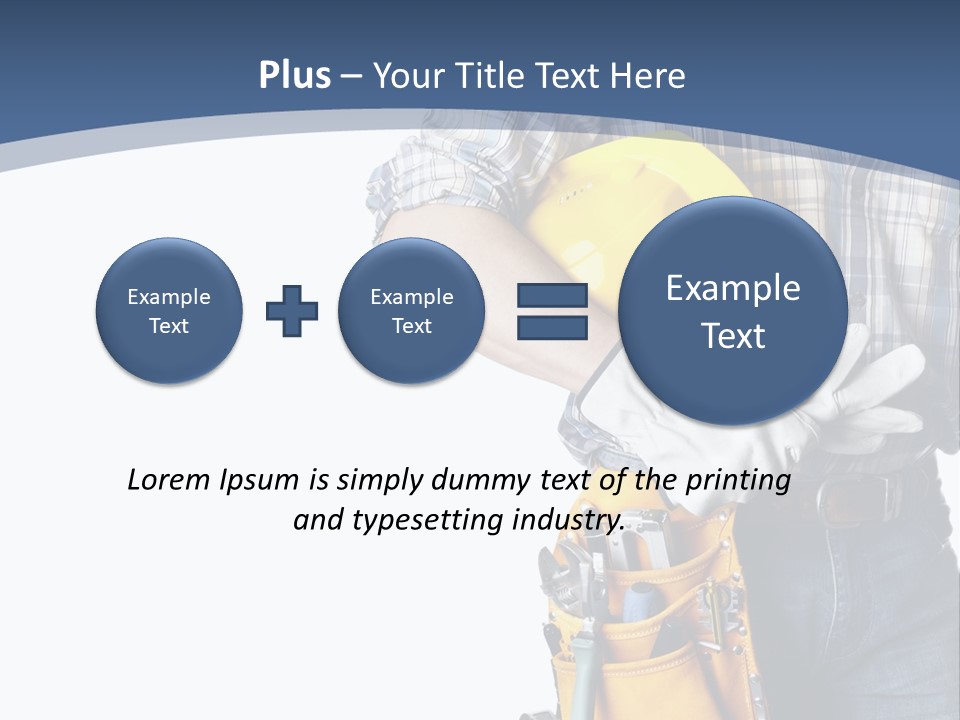 Plus – Your Title Text Here

Example Text

Example Text

Example Text

Lorem Ipsum is simply dummy text of the printing and typesetting industry.